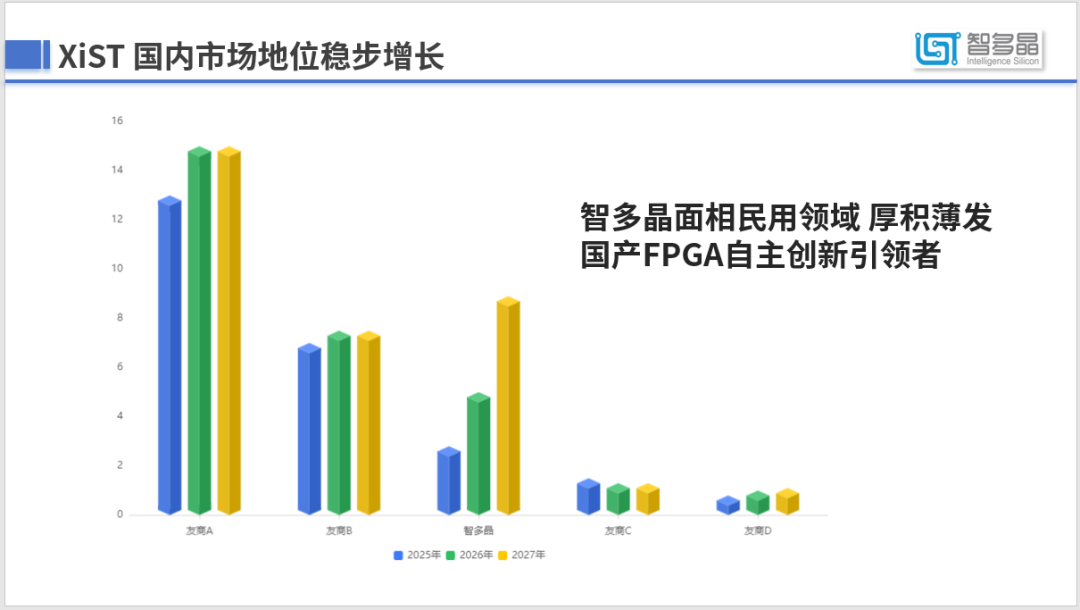 XiST 国内市场地位稳步增长

智多晶
Intelligence Silicon

16
14
12
10
8
6
4
2
0

友商A
友商B
智多晶
友商C
友商D

2025年 2026年 2027年

智多晶面相民用领域 厚积薄发
国产FPGA自主创新引领者